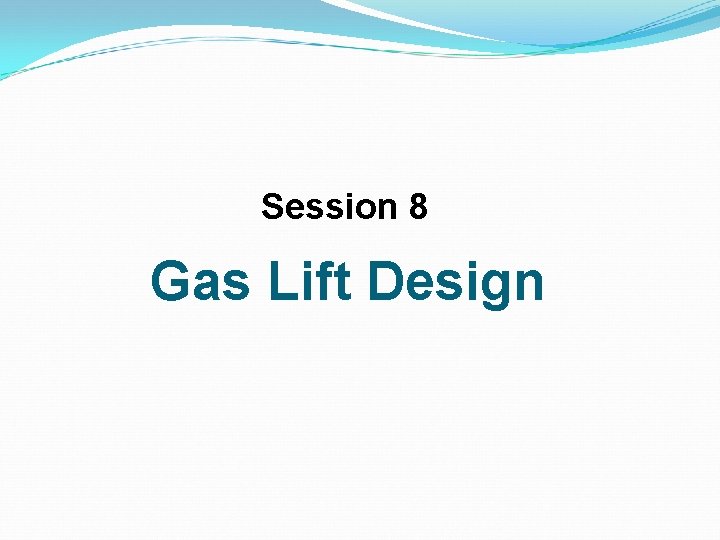 Session 8

Gas Lift Design